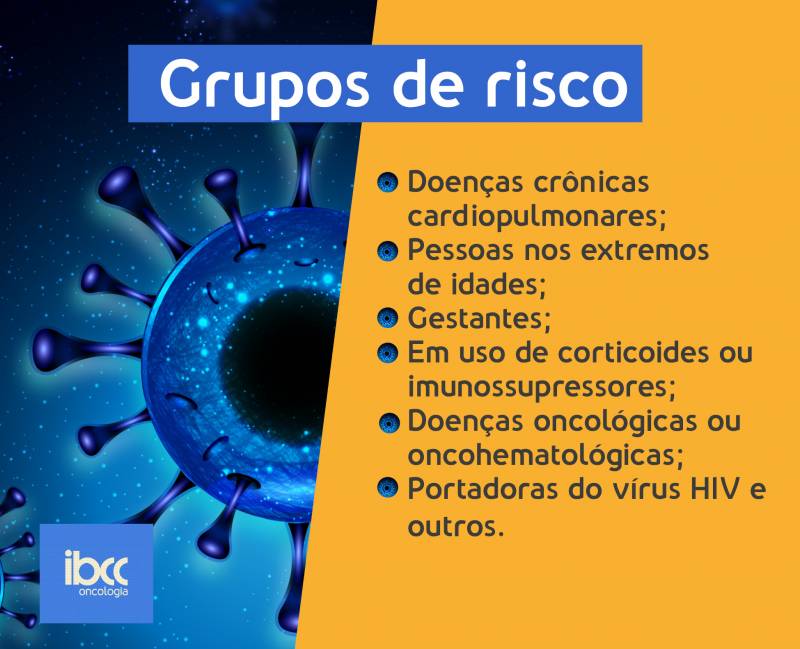 Grupos de risco

Doenças crônicas cardiopulmonares;
Pessoas nos extremos de idades;
Gestantes;
Em uso de corticoides ou imunossupressores;
Doenças oncológicas ou oncohematológicas;
Portadoras do vírus HIV e outros.

ibcc
oncologia